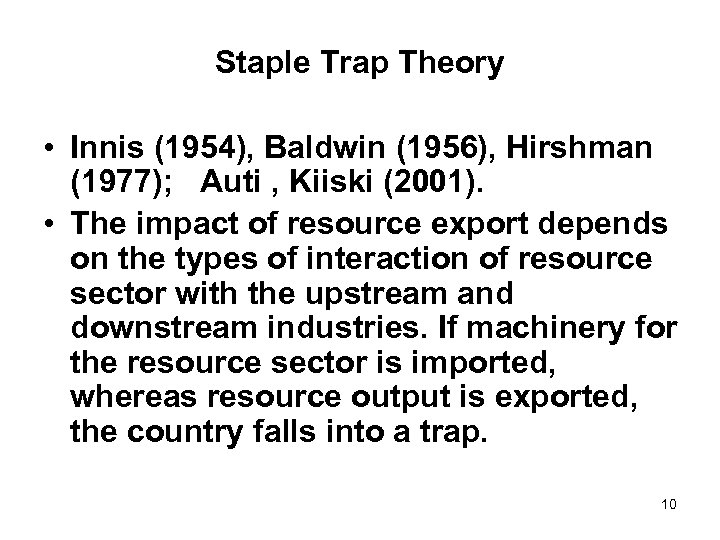 Staple Trap Theory

• Innis (1954), Baldwin (1956), Hirshman (1977);   Auti , Kiiski (2001).
• The impact of resource export depends on the types of interaction of resource sector with the upstream and downstream industries. If machinery for the resource sector is imported, whereas resource output is exported, the country falls into a trap.

10